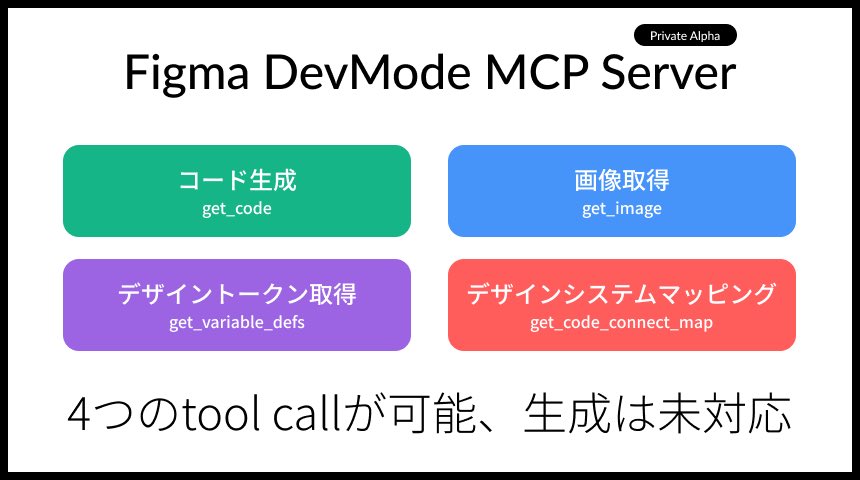 Private Alpha

Figma DevMode MCP Server

コード生成
get_code

画像取得
get_image

デザイントークン取得
get_variable_defs

デザインシステムマッピング
get_code_connect_map

4つのtool callが可能、生成は未対応